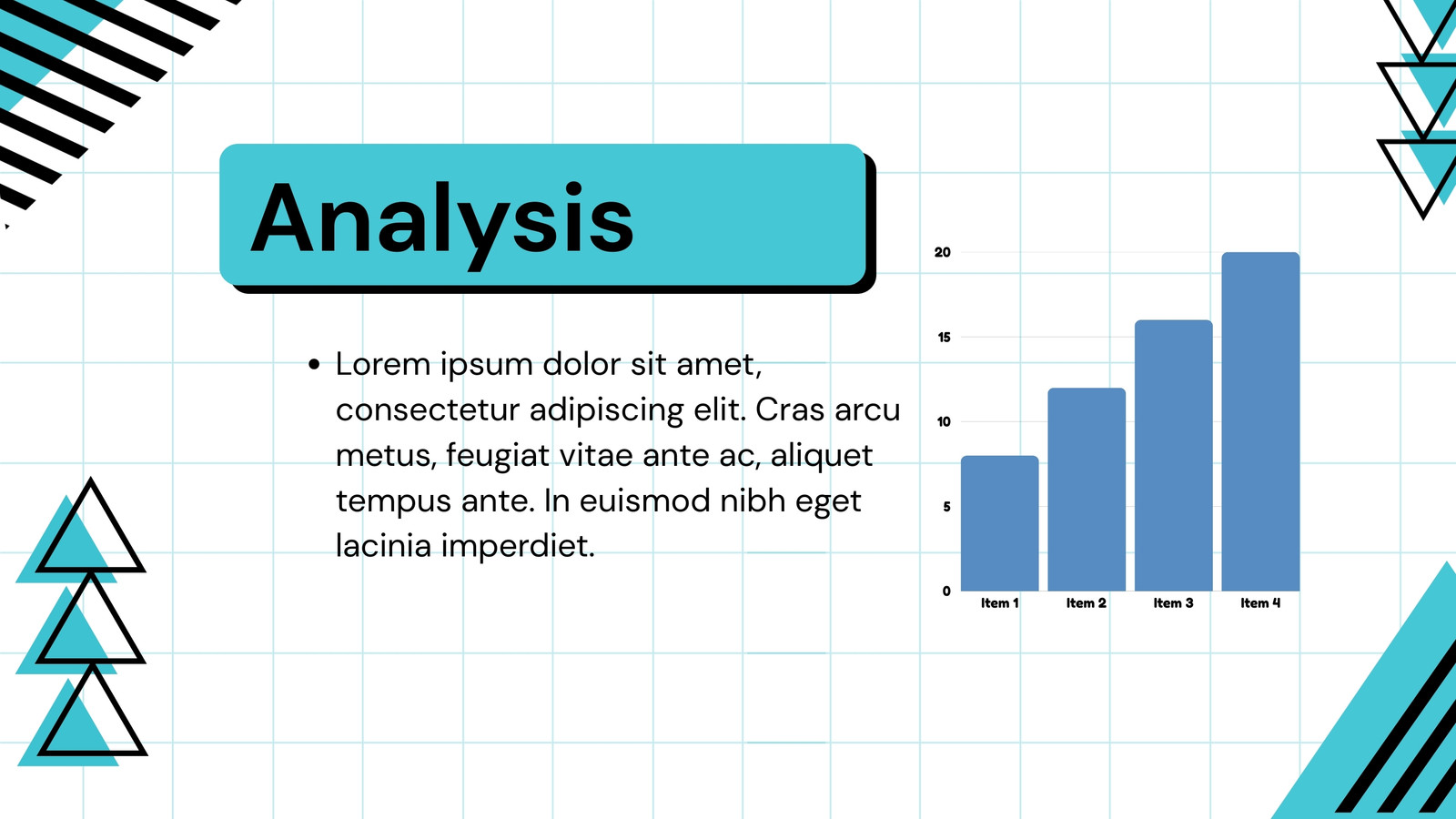 Analysis

• Lorem ipsum dolor sit amet, consectetur adipiscing elit. Cras arcu metus, feugiat vitae ante ac, aliquet tempus ante. In euismod nibh eget lacinia imperdiet.

20
15
10
5
0
Item 1
Item 2
Item 3
Item 4